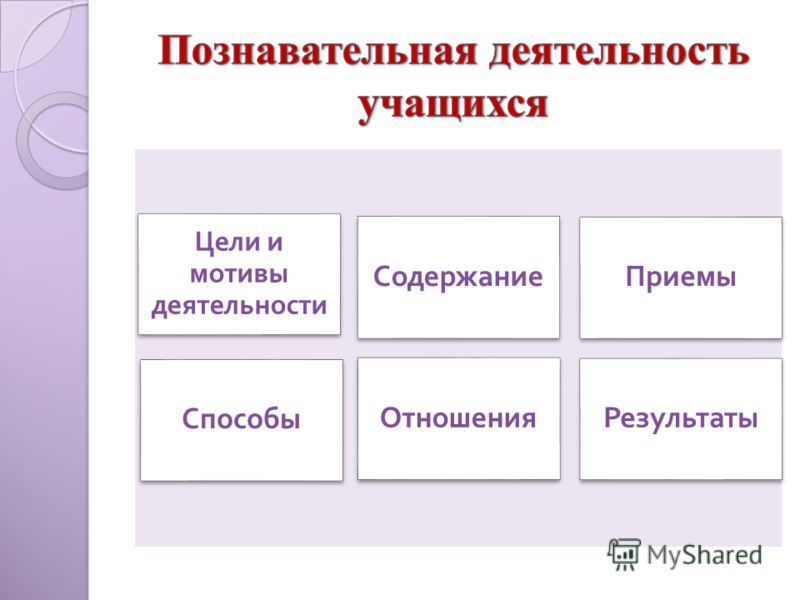 Познавательная деятельность учащихся

Цели и мотивы деятельности

Содержание

Приемы

Способы

Отношения

Результаты

MyShared